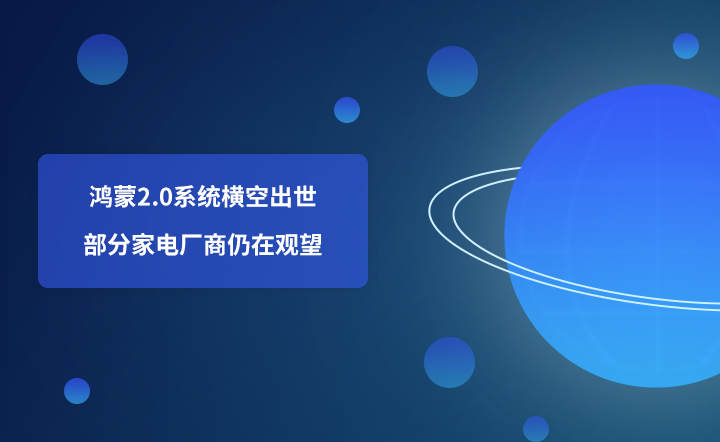 鸿蒙2.0系统横空出世

部分家电厂商仍在观望